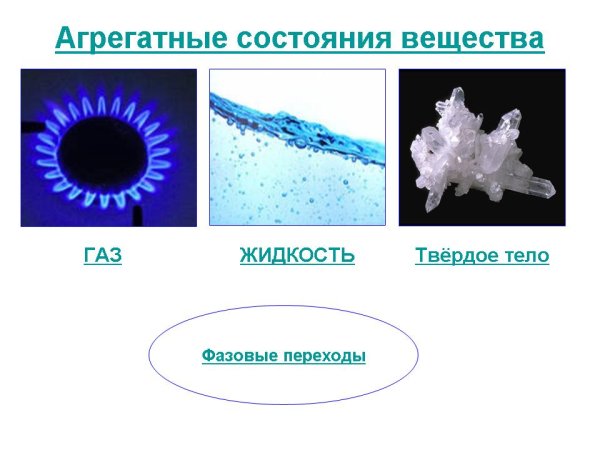 Агрегатные состояния вещества

ГАЗ

ЖИДКОСТЬ

Твёрдое тело

Фазовые переходы